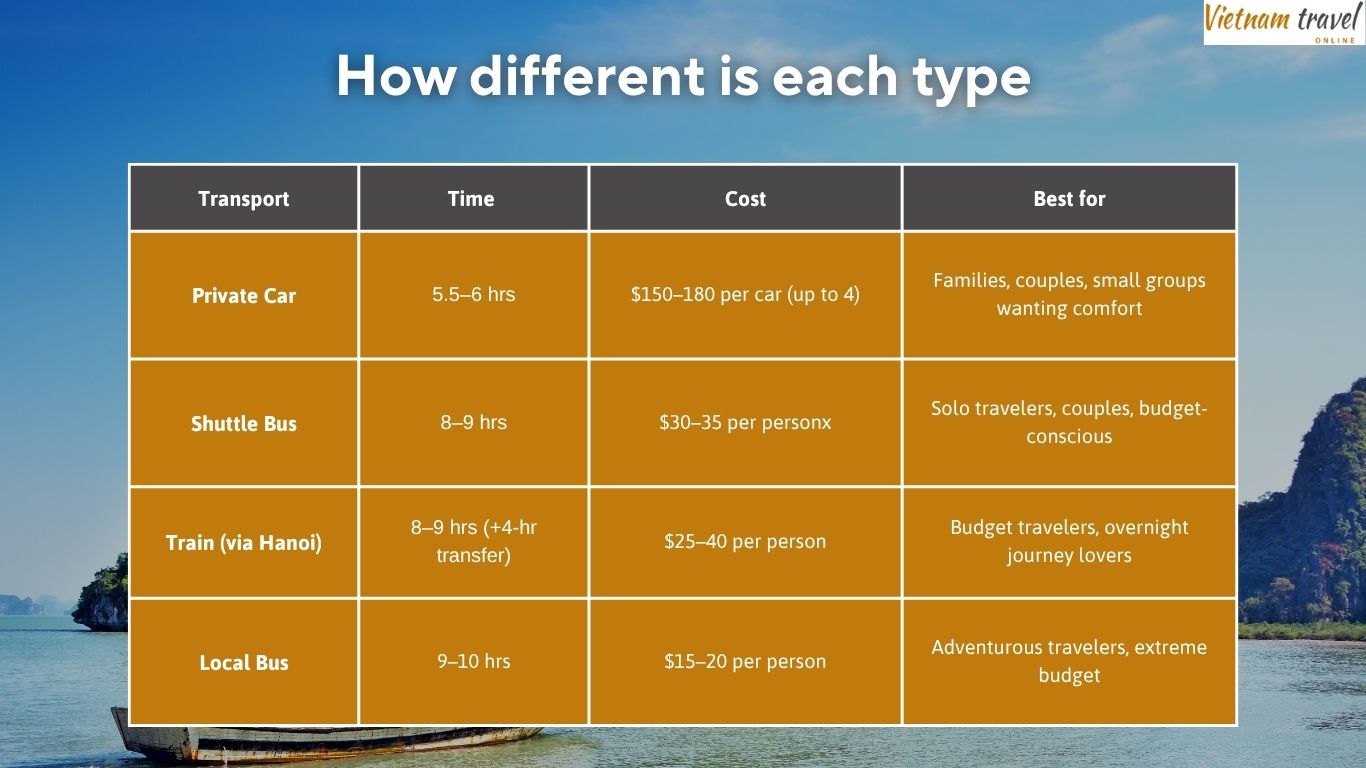 Vietnam travel
ONLINE

How different is each type

| Transport | Time | Cost | Best for |
|---|---|---|---|
| Private Car | 5.5–6 hrs | \$150–180 per car (up to 4) | Families, couples, small groups wanting comfort |
| Shuttle Bus | 8–9 hrs | \$30–35 per personx | Solo travelers, couples, budget-conscious |
| Train (via Hanoi) | 8–9 hrs (+4-hr transfer) | \$25–40 per person | Budget travelers, overnight journey lovers |
| Local Bus | 9–10 hrs | \$15–20 per person | Adventurous travelers, extreme budget |